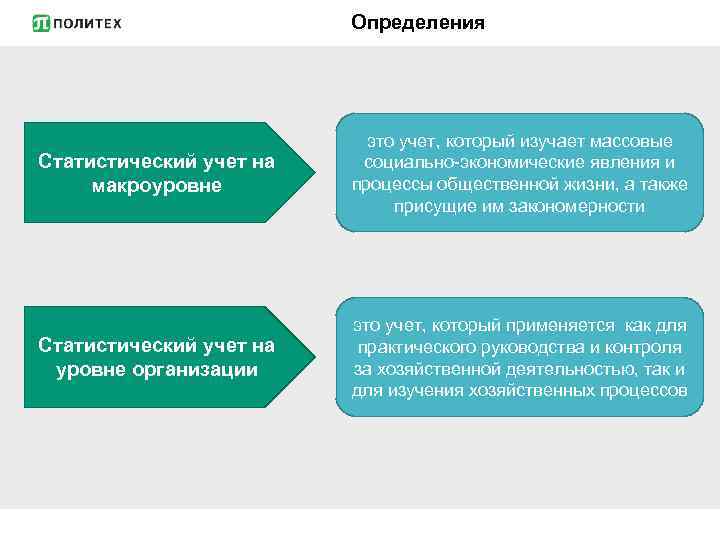 ПОЛИТЕХ

Определения

Статистический учет на макроуровне

это учет, который изучает массовые социально-экономические явления и процессы общественной жизни, а также присущие им закономерности

Статистический учет на уровне организации

это учет, который применяется как для практического руководства и контроля за хозяйственной деятельностью, так и для изучения хозяйственных процессов